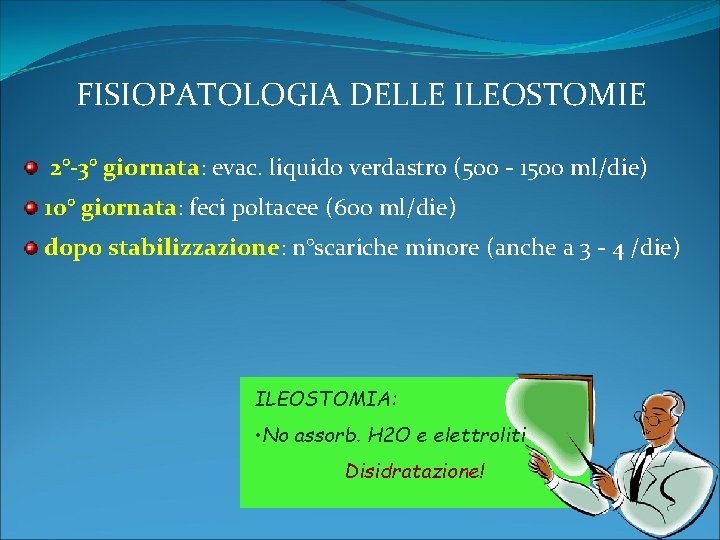 FISIOPATOLOGIA DELLE ILEOSTOMIE

2°-3° giornata: evac. liquido verdastro (500 - 1500 ml/die)

10° giornata: feci poltacee (600 ml/die)

dopo stabilizzazione: n°scariche minore (anche a 3 - 4 /die)

ILEOSTOMIA:

•No assorb. H2O e elettroliti

Disidratazione!